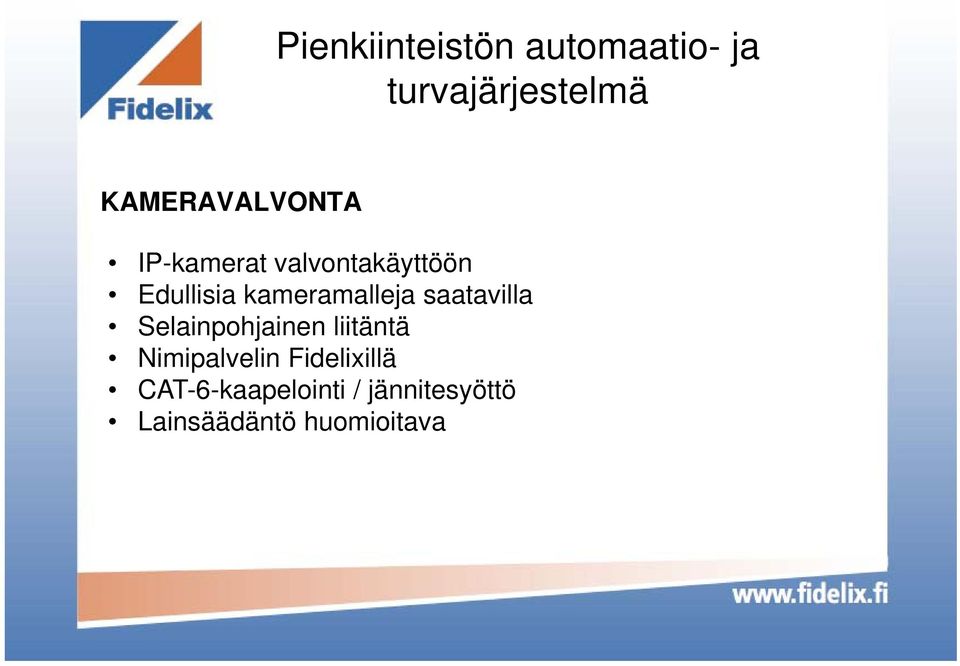 Fidelix

Pienkiinteistön automaatio- ja turvajärjestelmä

KAMERAVALVONTA

• IP-kamerat valvontakäyttöön
• Edullisia kameramalleja saatavilla
• Selainpohjainen liitäntä
• Nimipalvelin Fidelixillä
• CAT-6-kaapelointi / jännitesyöttö
• Lainsäädäntö huomioitava

www.fidelix.fi